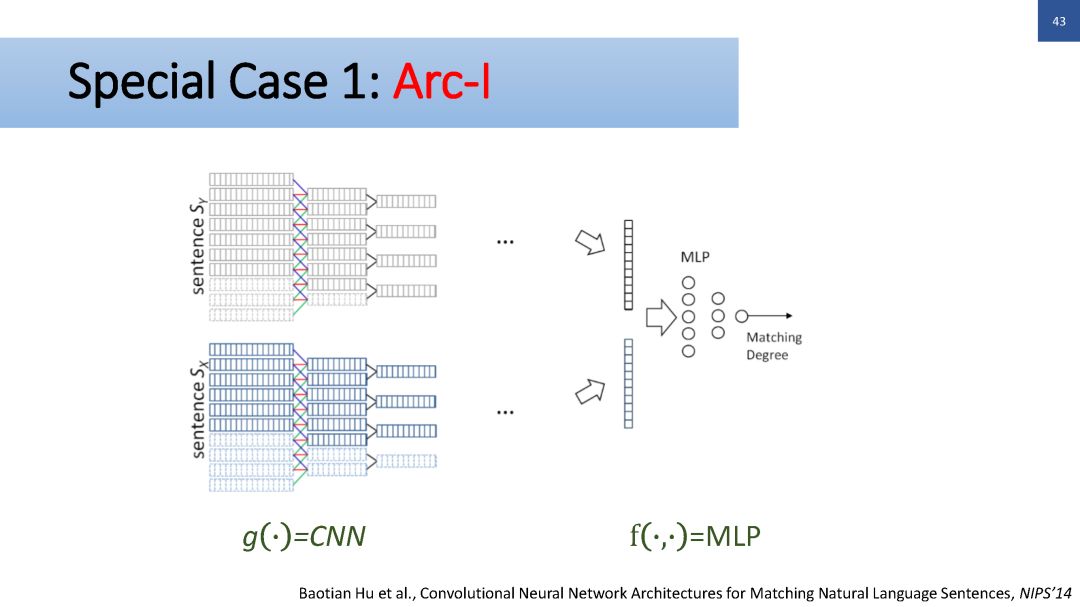 43

Special Case 1: Arc-I

sentence $S_Y$

sentence $S_X$

...

...

MLP

Matching Degree

$g(\cdot)$=CNN

$f(\cdot,\cdot)$=MLP

Baotian Hu et al., Convolutional Neural Network Architectures for Matching Natural Language Sentences, NIPS'14